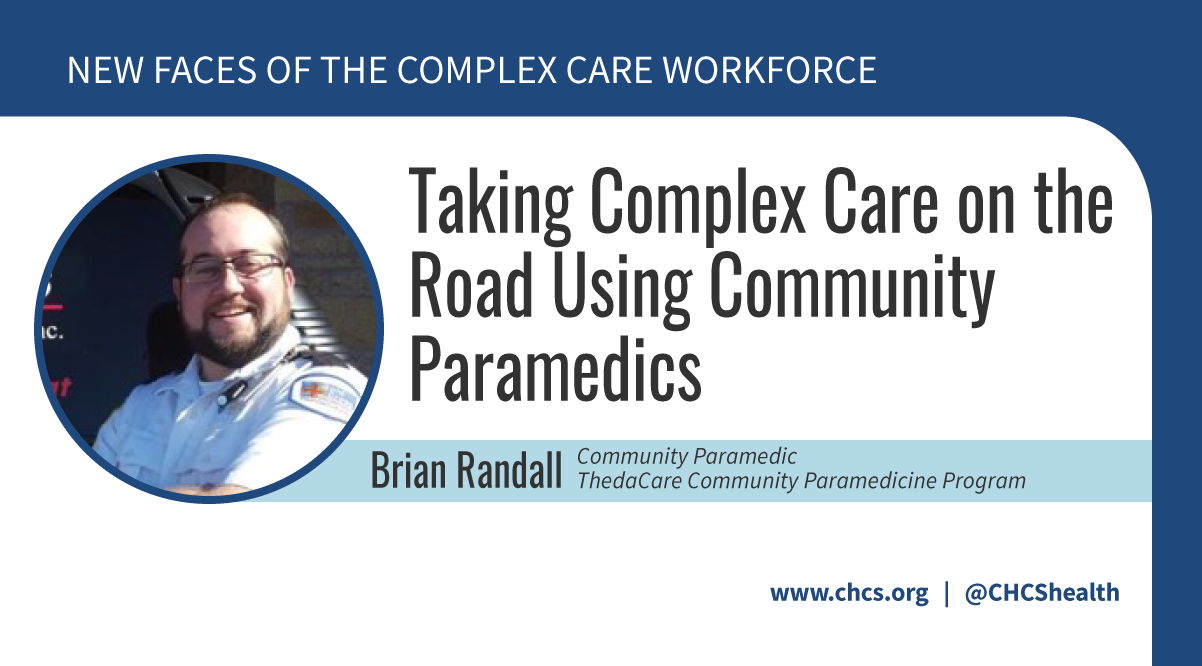 NEW FACES OF THE COMPLEX CARE WORKFORCE

Taking Complex Care on the Road Using Community Paramedics

Brian Randall Community Paramedic
ThedaCare Community Paramedicine Program

www.chcs.org | @CHCShealth